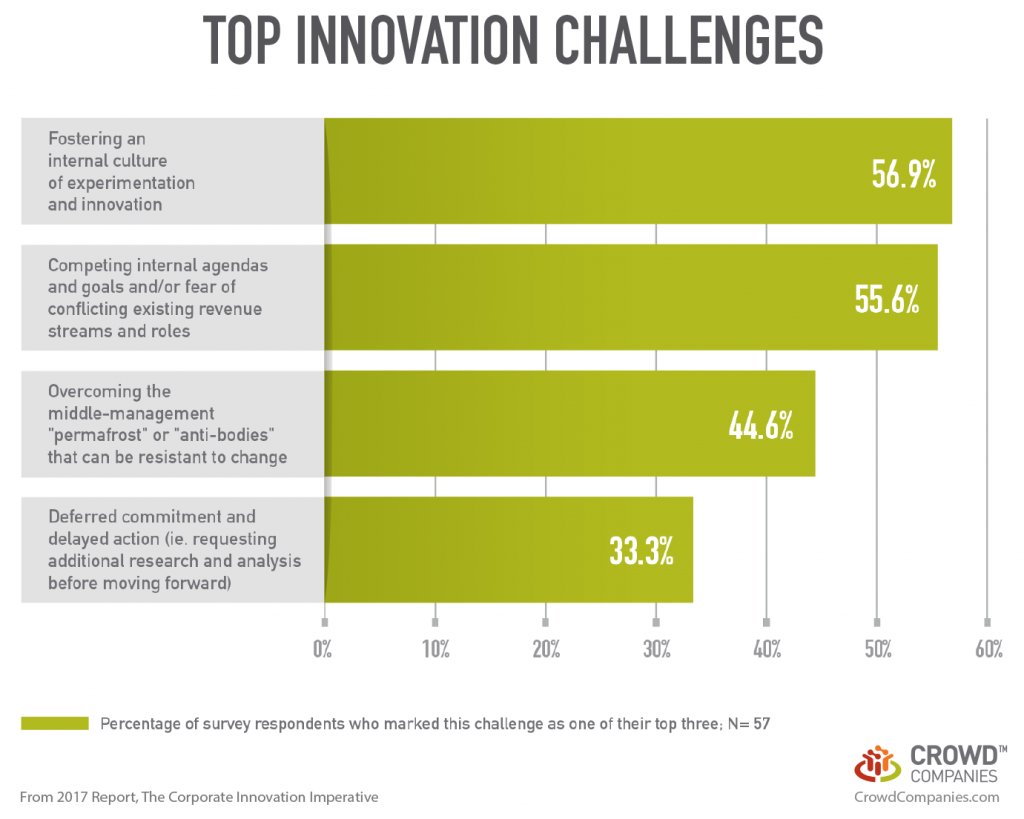 TOP INNOVATION CHALLENGES

Fostering an internal culture of experimentation and innovation

56.9%

Competing internal agendas and goals and/or fear of conflicting existing revenue streams and roles

55.6%

Overcoming the middle-management "permafrost" or "anti-bodies" that can be resistant to change

44.6%

Deferred commitment and delayed action (ie. requesting additional research and analysis before moving forward)

33.3%

0% 10% 20% 30% 40% 50% 60%

Percentage of survey respondents who marked this challenge as one of their top three; N= 57

CROWD™ COMPANIES

From 2017 Report, The Corporate Innovation Imperative

CrowdCompanies.com